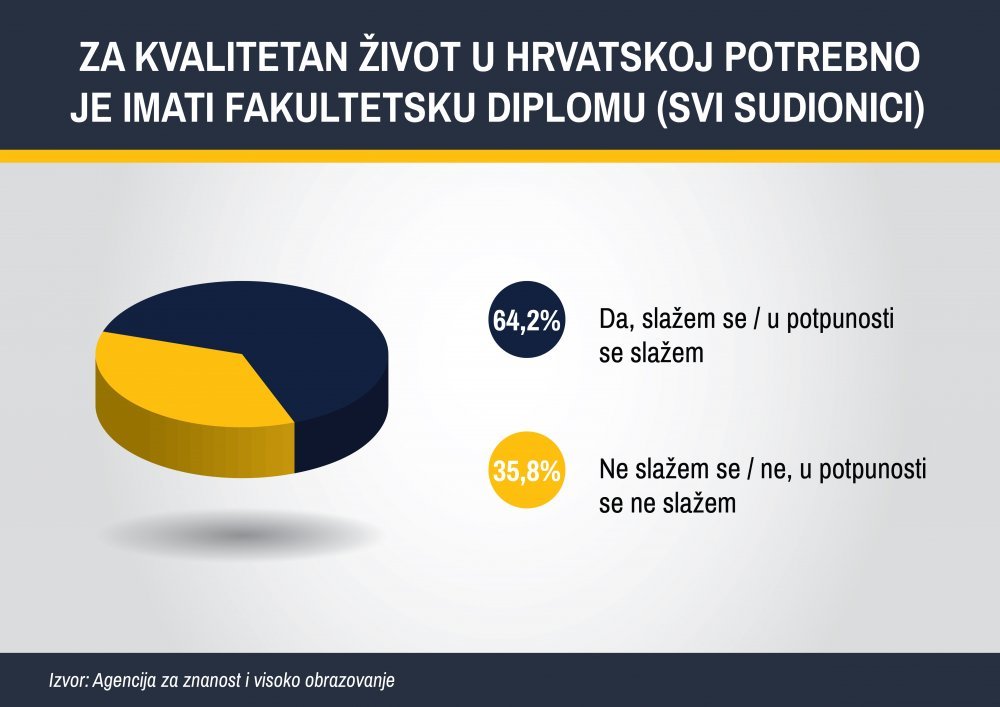 ZA KVALITETAN ŽIVOT U HRVATSKOJ POTREBNO JE IMATI FAKULTETSKU DIPLOMU (SVI SUDIONICI)

64,2% Da, slažem se / u potpunosti se slažem

35,8% Ne slažem se / ne, u potpunosti se ne slažem

Izvor: Agencija za znanost i visoko obrazovanje